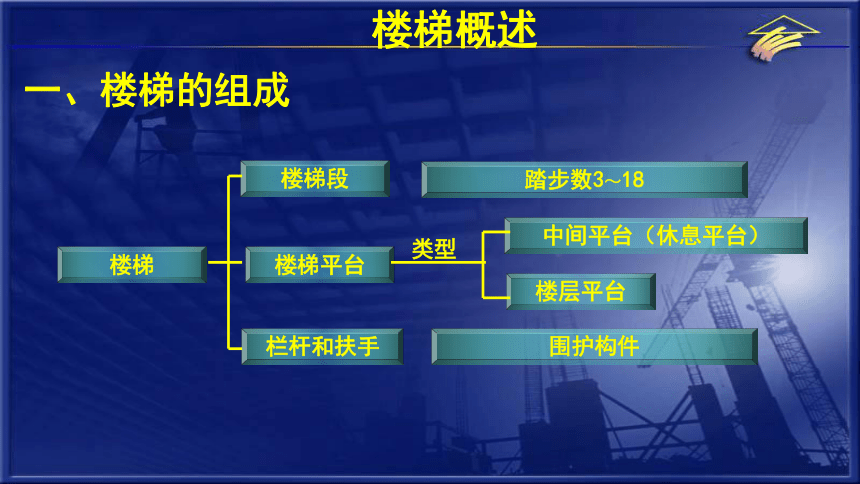 楼梯概述

一、楼梯的组成

楼梯

楼梯段

踏步数3~18

楼梯平台

类型

中间平台（休息平台）

楼层平台

栏杆和扶手

围护构件